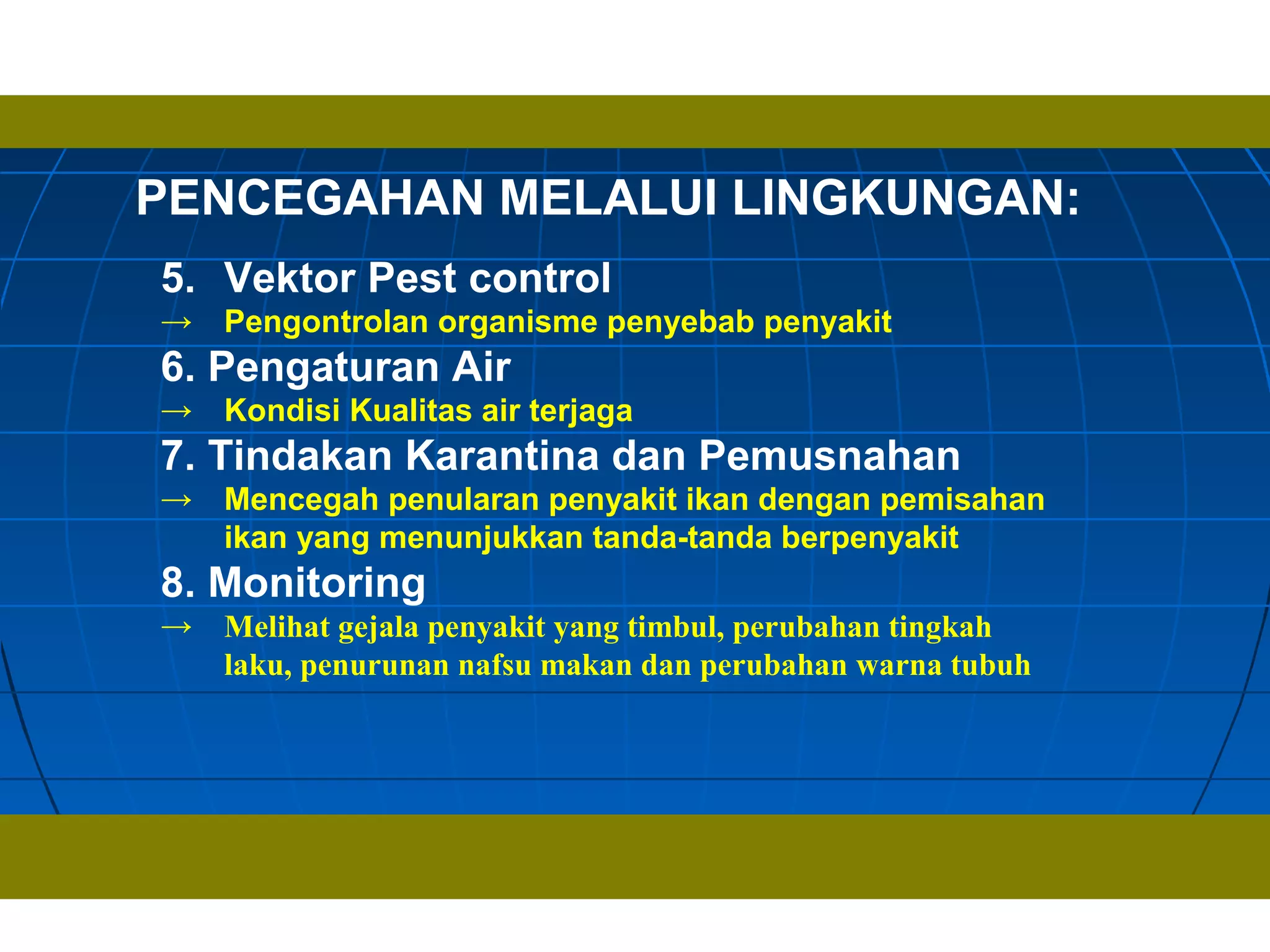 PENCEGAHAN MELALUI LINGKUNGAN:

5. Vektor Pest control

→ Pengontrolan organisme penyebab penyakit

6. Pengaturan Air

→ Kondisi Kualitas air terjaga

7. Tindakan Karantina dan Pemusnahan

→ Mencegah penularan penyakit ikan dengan pemisahan ikan yang menunjukkan tanda-tanda berpenyakit

8. Monitoring

→ Melihat gejala penyakit yang timbul, perubahan tingkah laku, penurunan nafsu makan dan perubahan warna tubuh